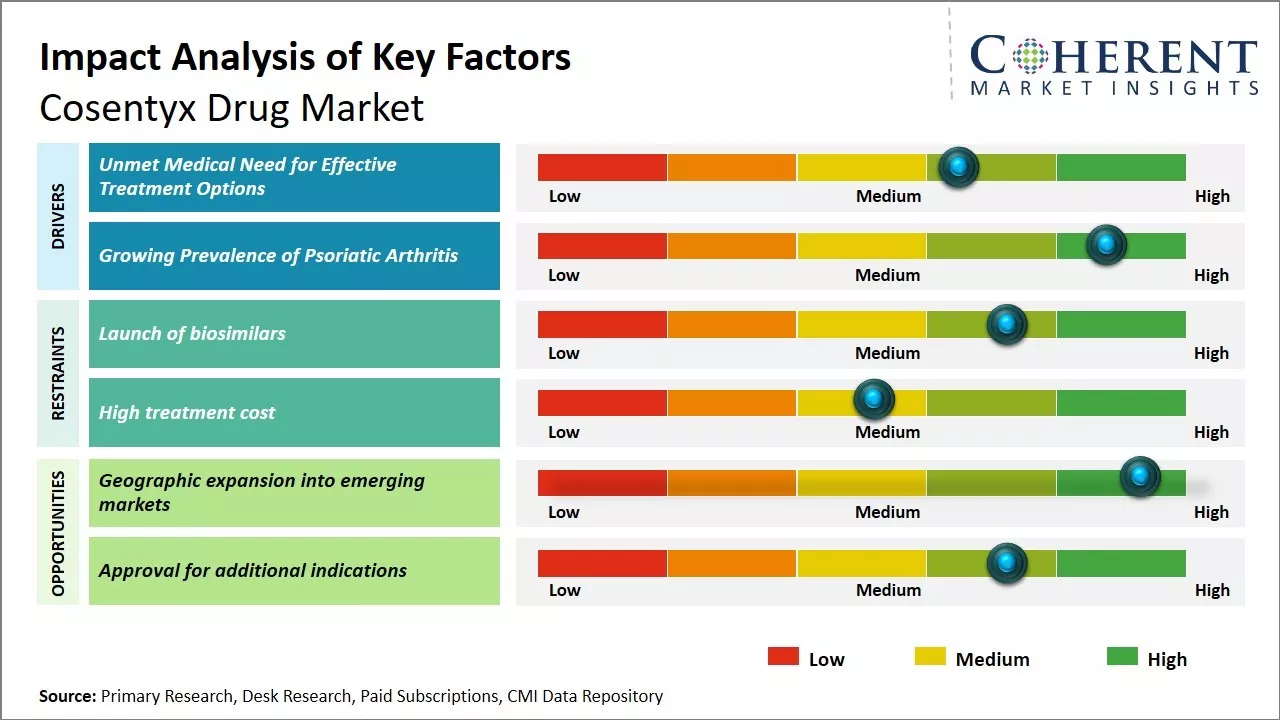 Impact Analysis of Key Factors
Cosentyx Drug Market

COHERENT
MARKET INSIGHTS

DRIVERS

Unmet Medical Need for Effective Treatment Options

Low Medium High

Growing Prevalence of Psoriatic Arthritis

Low Medium High

RESTRAINTS

Launch of biosimilars

Low Medium High

High treatment cost

Low Medium High

OPPORTUNITIES

Geographic expansion into emerging markets

Low Medium High

Approval for additional indications

Low Medium High

Low Medium High

Source: Primary Research, Desk Research, Paid Subscriptions, CMI Data Repository